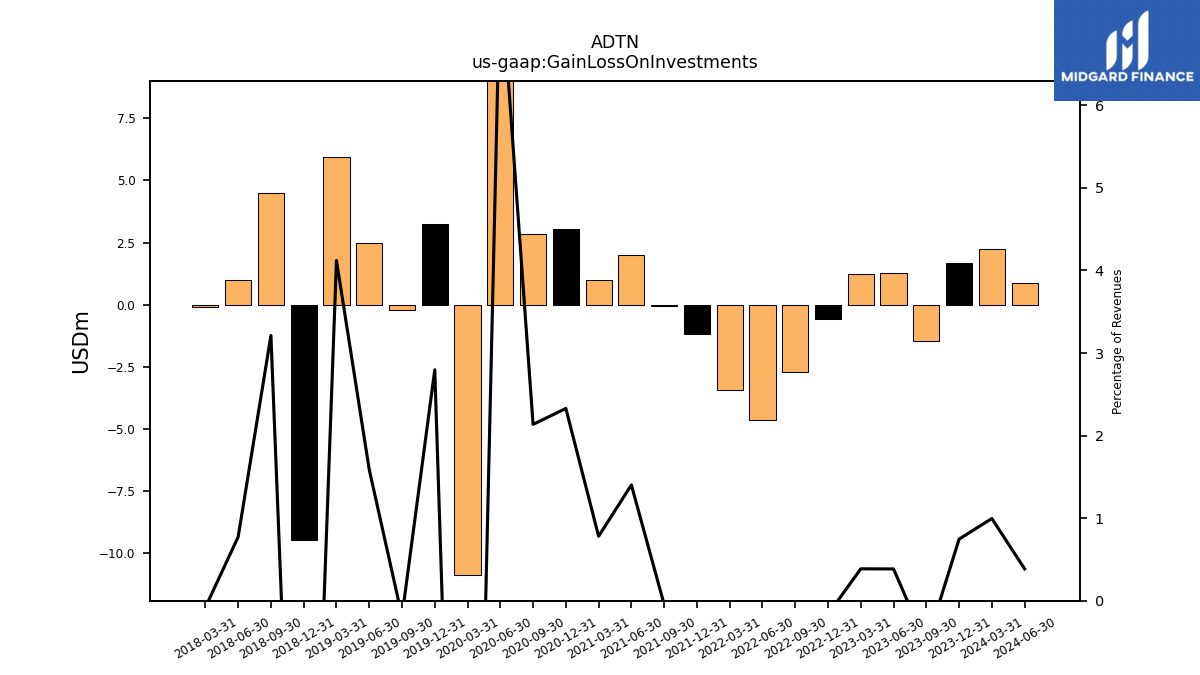 ADTN
us-gaap:GainLossOnInvestments

MIDGARD FINANCE

USDm

7.5
5.0
2.5
0.0
−2.5
−5.0
−7.5
−10.0

Percentage of Revenues

6
5
4
3
2
1
0

2018-03-31
2018-06-30
2018-09-30
2018-12-31
2019-03-31
2019-06-30
2019-09-30
2019-12-31
2020-03-31
2020-06-30
2020-09-30
2020-12-31
2021-03-31
2021-06-30
2021-09-30
2021-12-31
2022-03-31
2022-06-30
2022-09-30
2022-12-31
2023-03-31
2023-06-30
2023-09-30
2023-12-31
2024-03-31
2024-06-30